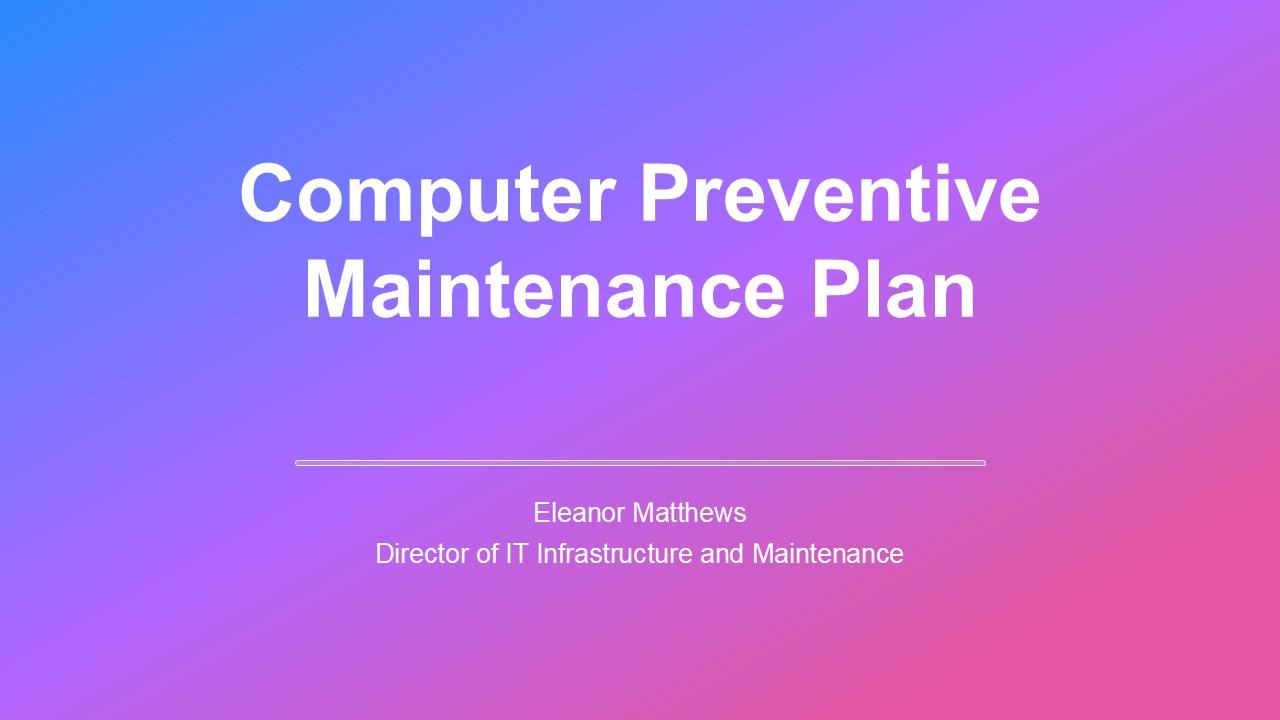 Computer Preventive Maintenance Plan

Eleanor Matthews
Director of IT Infrastructure and Maintenance